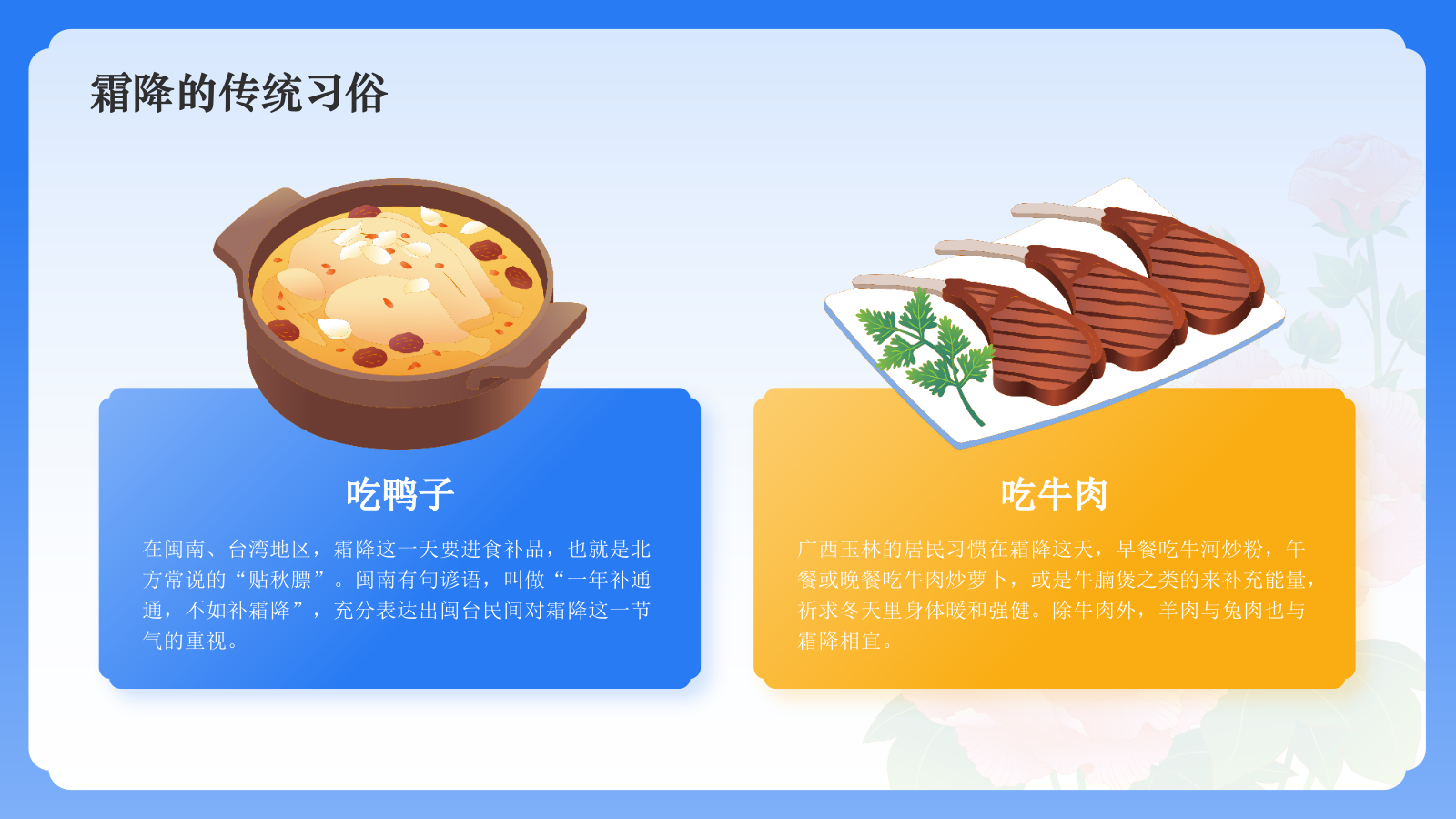 霜降的传统习俗

吃鸭子

在闽南、台湾地区，霜降这一天要进食补品，也就是北方常说的“贴秋膘”。闽南有句谚语，叫做“一年补通通，不如补霜降”，充分表达出闽台民间对霜降这一节气的重视。

吃牛肉

广西玉林的居民习惯在霜降这天，早餐吃牛河炒粉，午餐或晚餐吃牛肉炒萝卜，或是牛腩煲之类的来补充能量，祈求冬天里身体暖和强健。除牛肉外，羊肉与兔肉也与霜降相宜。